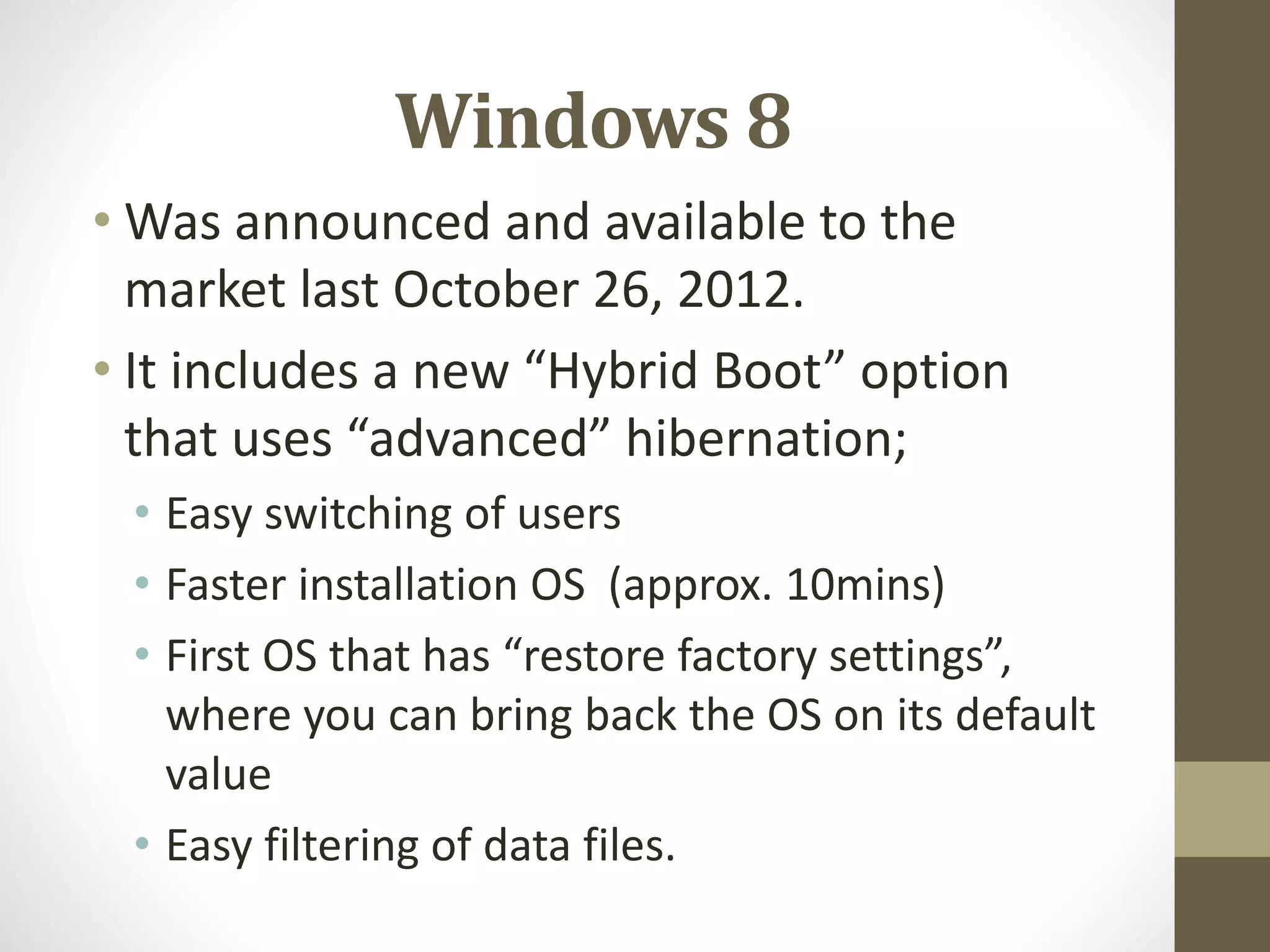 Windows 8

• Was announced and available to the market last October 26, 2012.
• It includes a new “Hybrid Boot” option that uses “advanced” hibernation;
  • Easy switching of users
  • Faster installation OS  (approx. 10mins)
  • First OS that has “restore factory settings”, where you can bring back the OS on its default value
  • Easy filtering of data files.